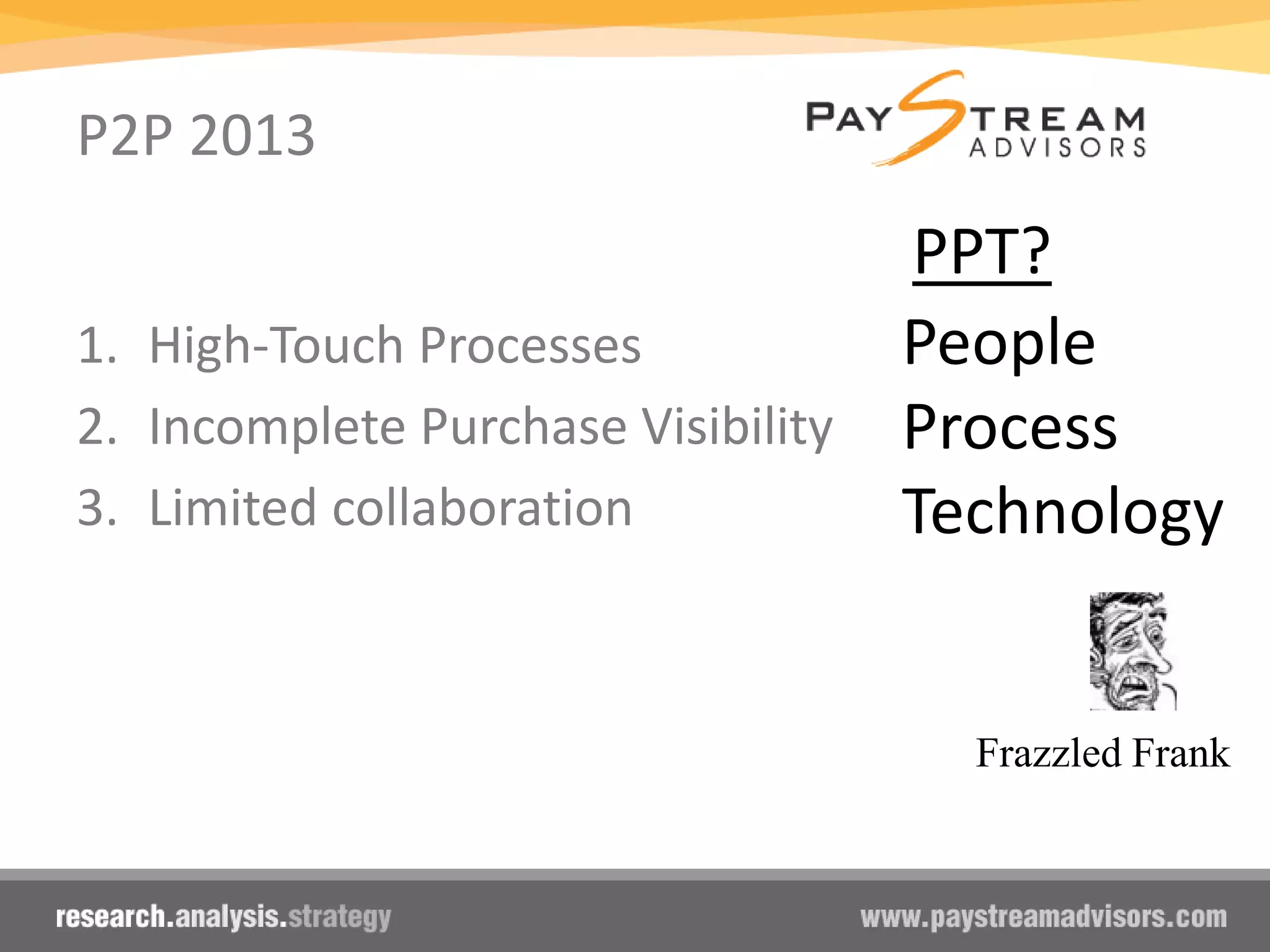 P2P 2013

PAYSTREAM ADVISORS

1. High-Touch Processes
2. Incomplete Purchase Visibility
3. Limited collaboration

PPT?

People
Process
Technology

Frazzled Frank

research.analysis.strategy

www.paystreamadvisors.com